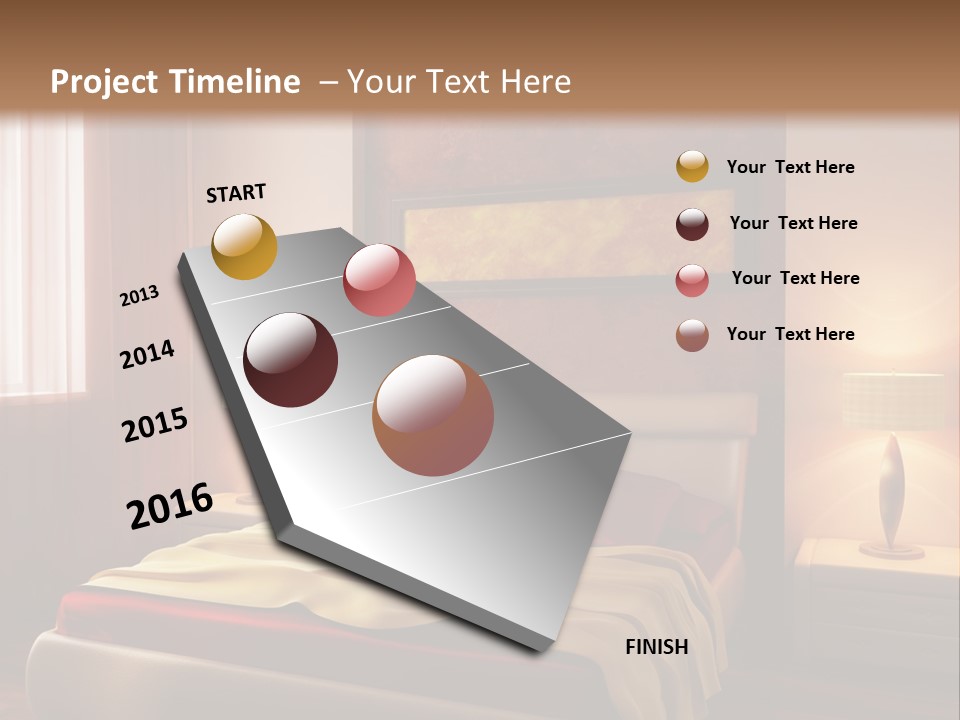 Project Timeline – Your Text Here

START

2013

2014

2015

2016

FINISH

Your Text Here

Your Text Here

Your Text Here

Your Text Here